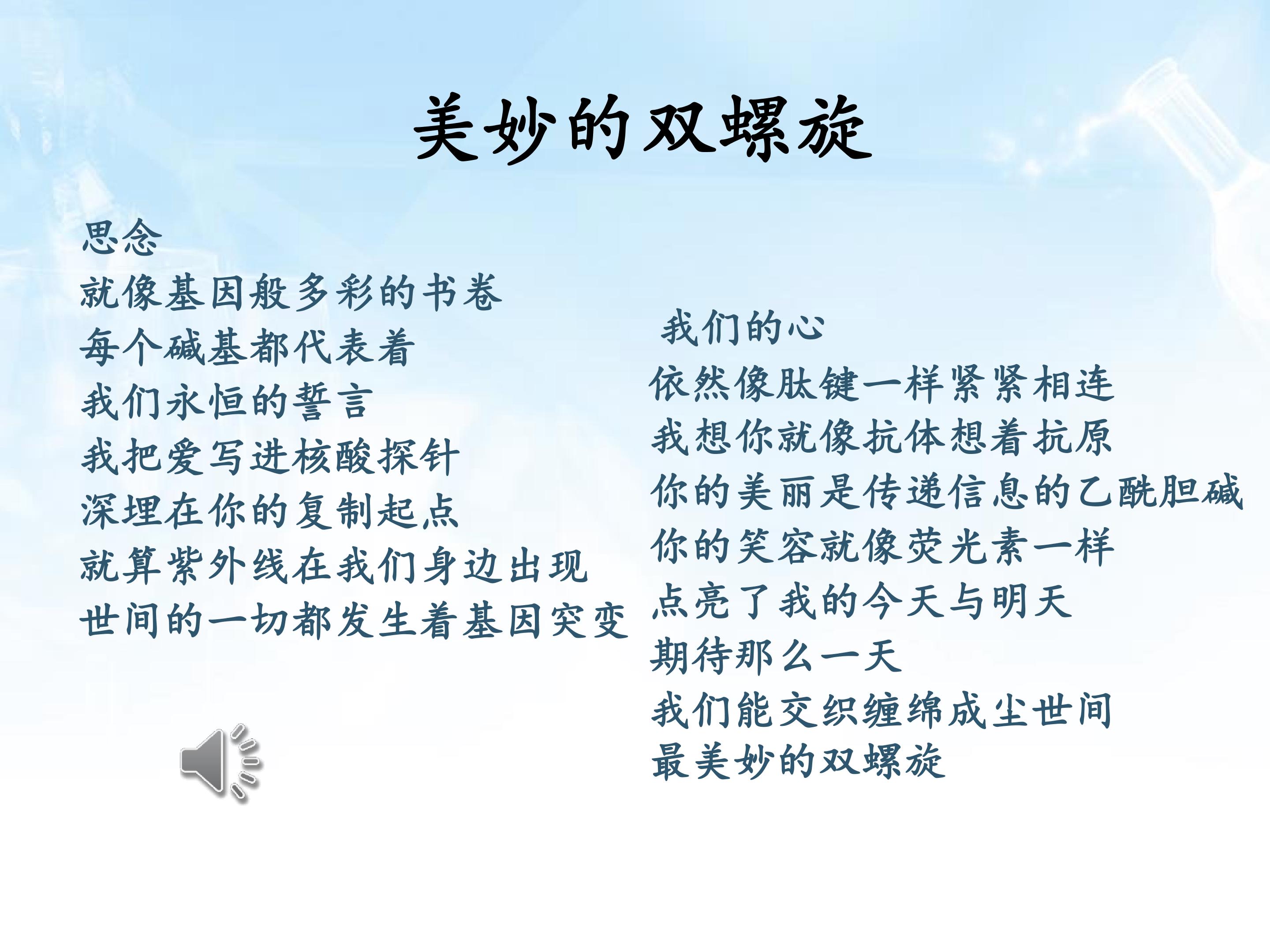 美妙的双螺旋

思念
就像基因般多彩的书卷
每个碱基都代表着
我们永恒的誓言
我把爱写进核酸探针
深埋在你的复制起点
就算紫外线在我们身边出现
世间的一切都发生着基因突变

我们的心
依然像肽键一样紧紧相连
我想你就像抗体想着抗原
你的美丽是传递信息的乙酰胆碱
你的笑容就像荧光素一样
点亮了我的今天与明天
期待那么一天
我们能交织缠绵成尘世间
最美妙的双螺旋